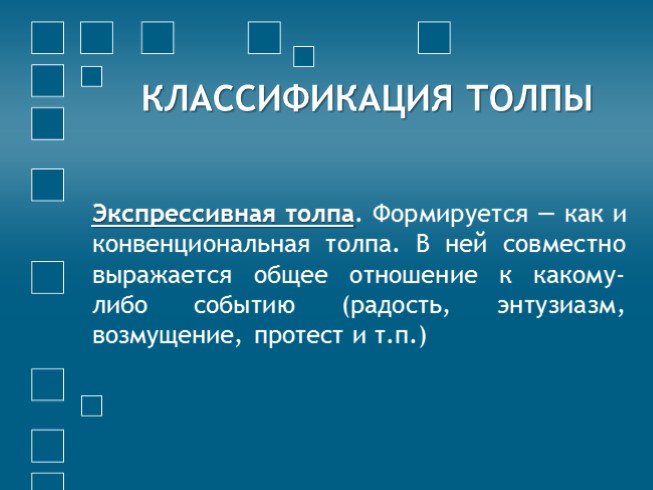 КЛАССИФИКАЦИЯ ТОЛПЫ

Экспрессивная толпа. Формируется — как и конвенциональная толпа. В ней совместно выражается общее отношение к какому-либо событию (радость, энтузиазм, возмущение, протест и т.п.)